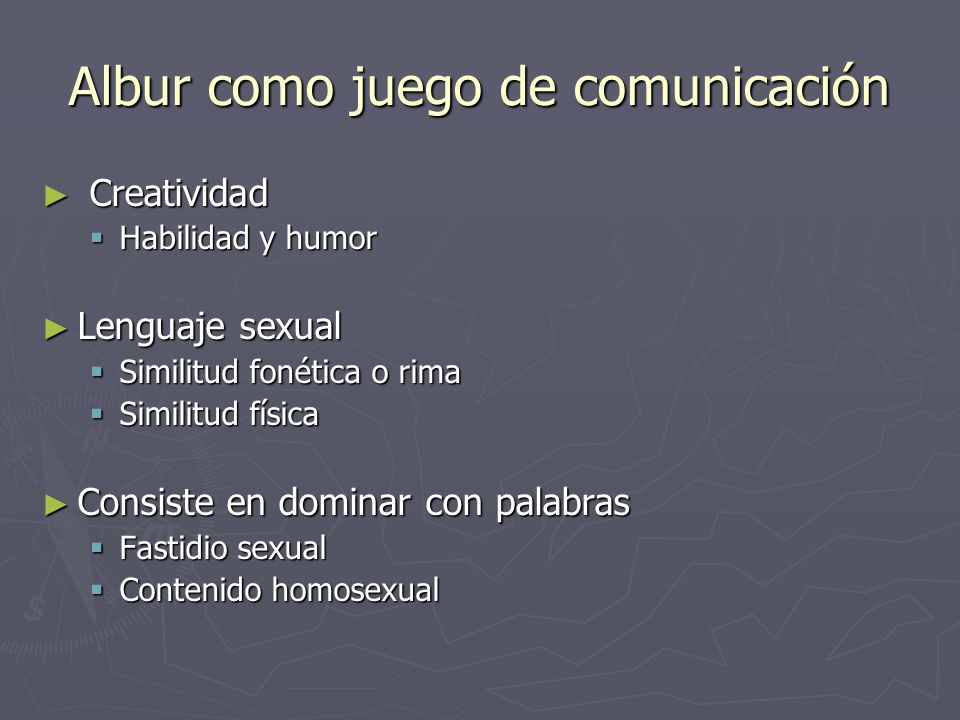 Albur como juego de comunicación

► Creatividad
▪ Habilidad y humor

► Lenguaje sexual
▪ Similitud fonética o rima
▪ Similitud física

► Consiste en dominar con palabras
▪ Fastidio sexual
▪ Contenido homosexual